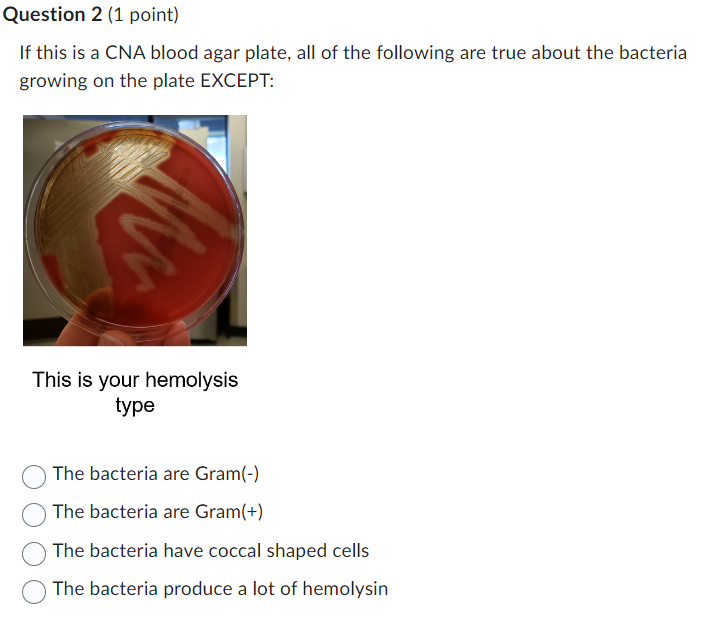 Question 2 (1 point)

If this is a CNA blood agar plate, all of the following are true about the bacteria growing on the plate EXCEPT:

This is your hemolysis type

The bacteria are Gram(-)

The bacteria are Gram(+)

The bacteria have coccal shaped cells

The bacteria produce a lot of hemolysin